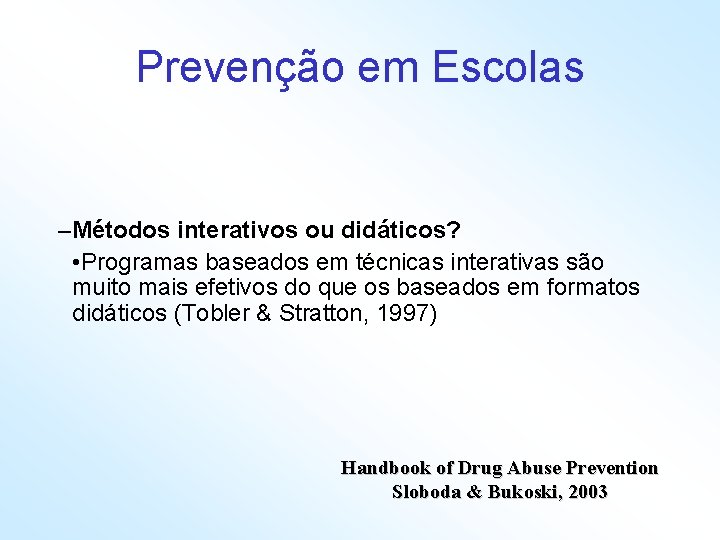 Prevenção em Escolas

–Métodos interativos ou didáticos?

•Programas baseados em técnicas interativas são muito mais efetivos do que os baseados em formatos didáticos (Tobler & Stratton, 1997)

Handbook of Drug Abuse Prevention
Sloboda & Bukoski, 2003